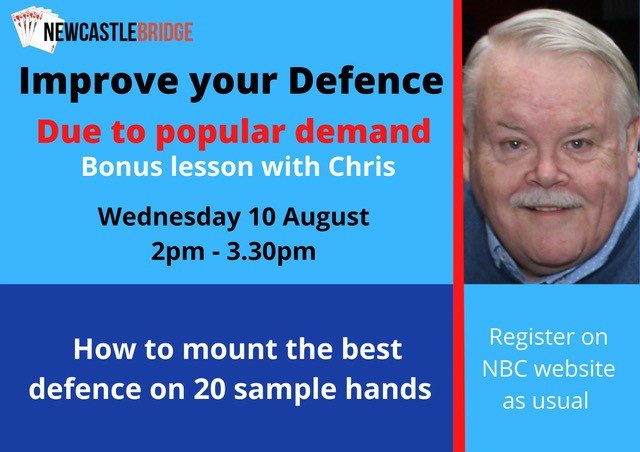 NEWCASTLEBRIDGE

Improve your Defence

Due to popular demand

Bonus lesson with Chris

Wednesday 10 August
2pm - 3.30pm

How to mount the best defence on 20 sample hands

Register on NBC website as usual